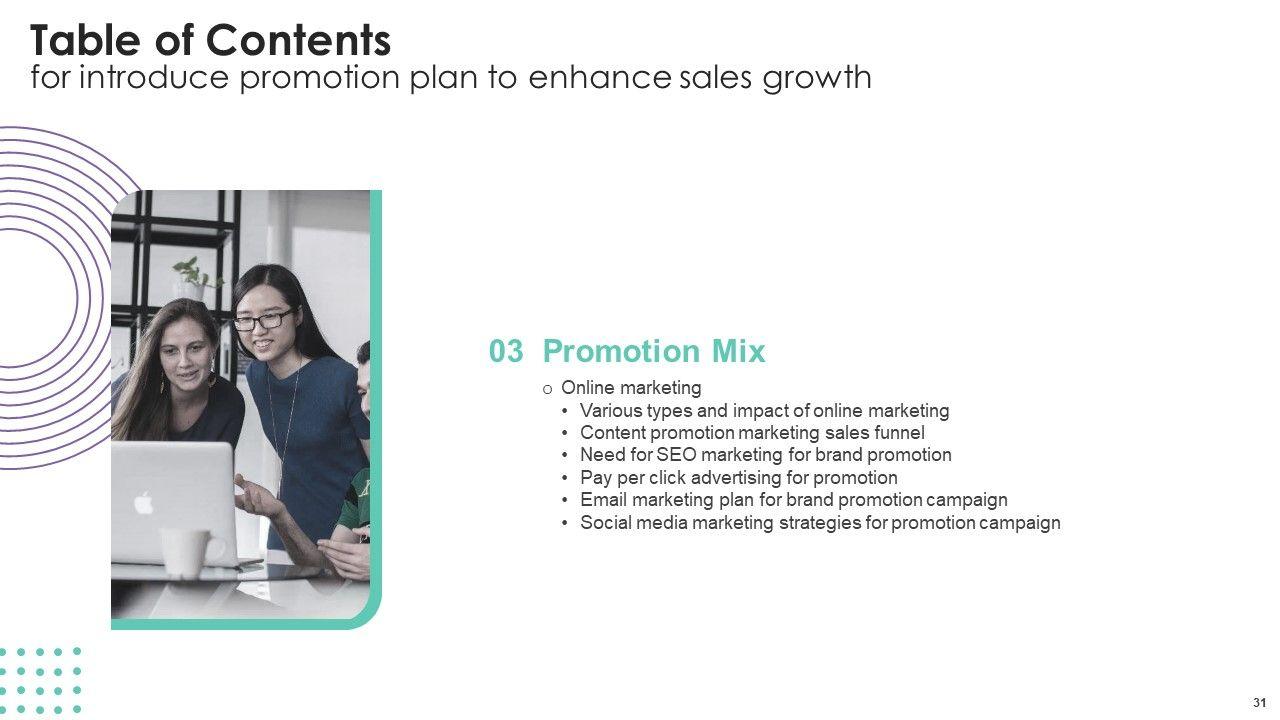 Table of Contents
for introduce promotion plan to enhance sales growth

03 Promotion Mix

o Online marketing
• Various types and impact of online marketing
• Content promotion marketing sales funnel
• Need for SEO marketing for brand promotion
• Pay per click advertising for promotion
• Email marketing plan for brand promotion campaign
• Social media marketing strategies for promotion campaign

31